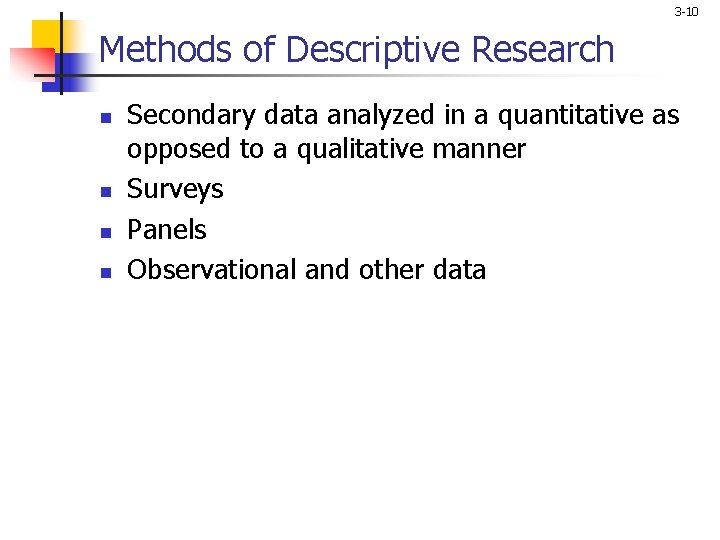 3-10

Methods of Descriptive Research

- Secondary data analyzed in a quantitative as opposed to a qualitative manner
- Surveys
- Panels
- Observational and other data